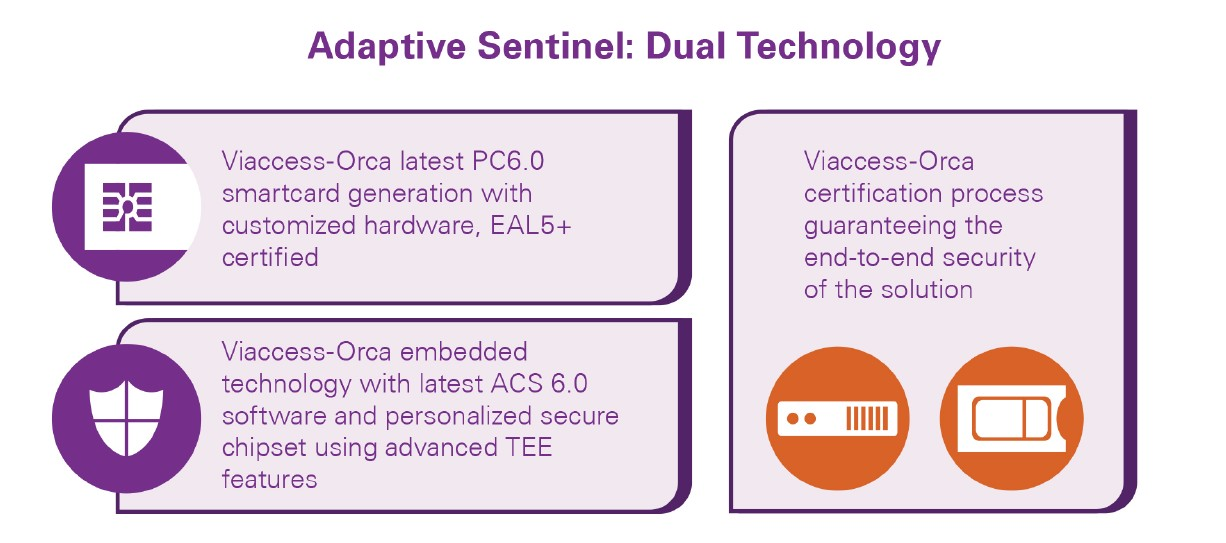 Adaptive Sentinel: Dual Technology

Viaccess-Orca latest PC6.0 smartcard generation with customized hardware, EAL5+ certified

Viaccess-Orca embedded technology with latest ACS 6.0 software and personalized secure chipset using advanced TEE features

Viaccess-Orca certification process guaranteeing the end-to-end security of the solution